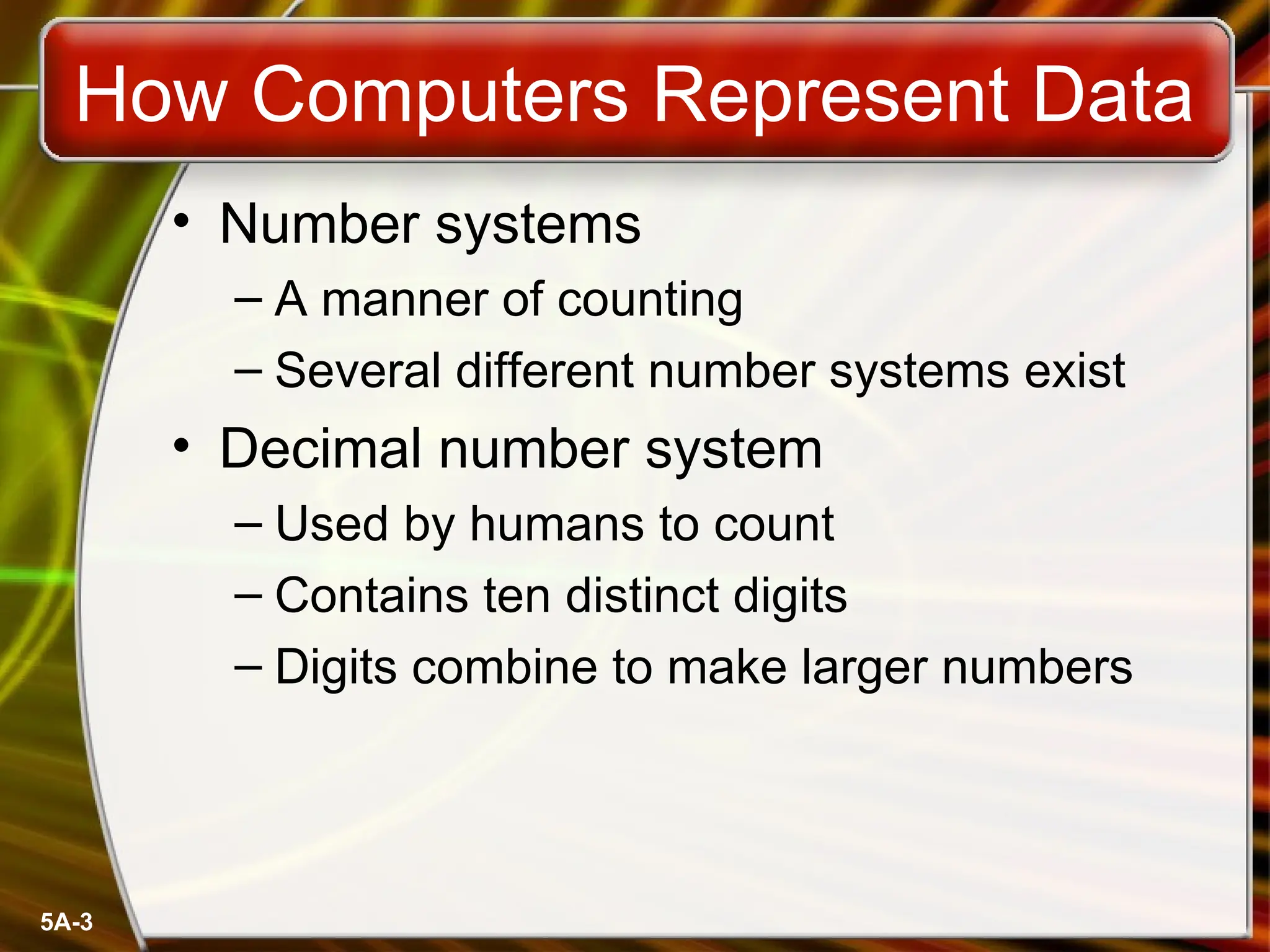 How Computers Represent Data

• Number systems
– A manner of counting
– Several different number systems exist
• Decimal number system
– Used by humans to count
– Contains ten distinct digits
– Digits combine to make larger numbers

5A-3